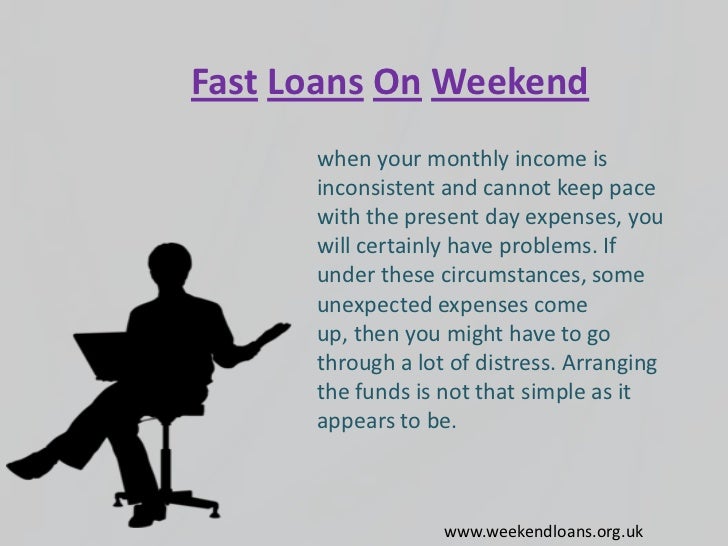 Fast Loans On Weekend

when your monthly income is inconsistent and cannot keep pace with the present day expenses, you will certainly have problems. If under these circumstances, some unexpected expenses come up, then you might have to go through a lot of distress. Arranging the funds is not that simple as it appears to be.

www.weekendloans.org.uk